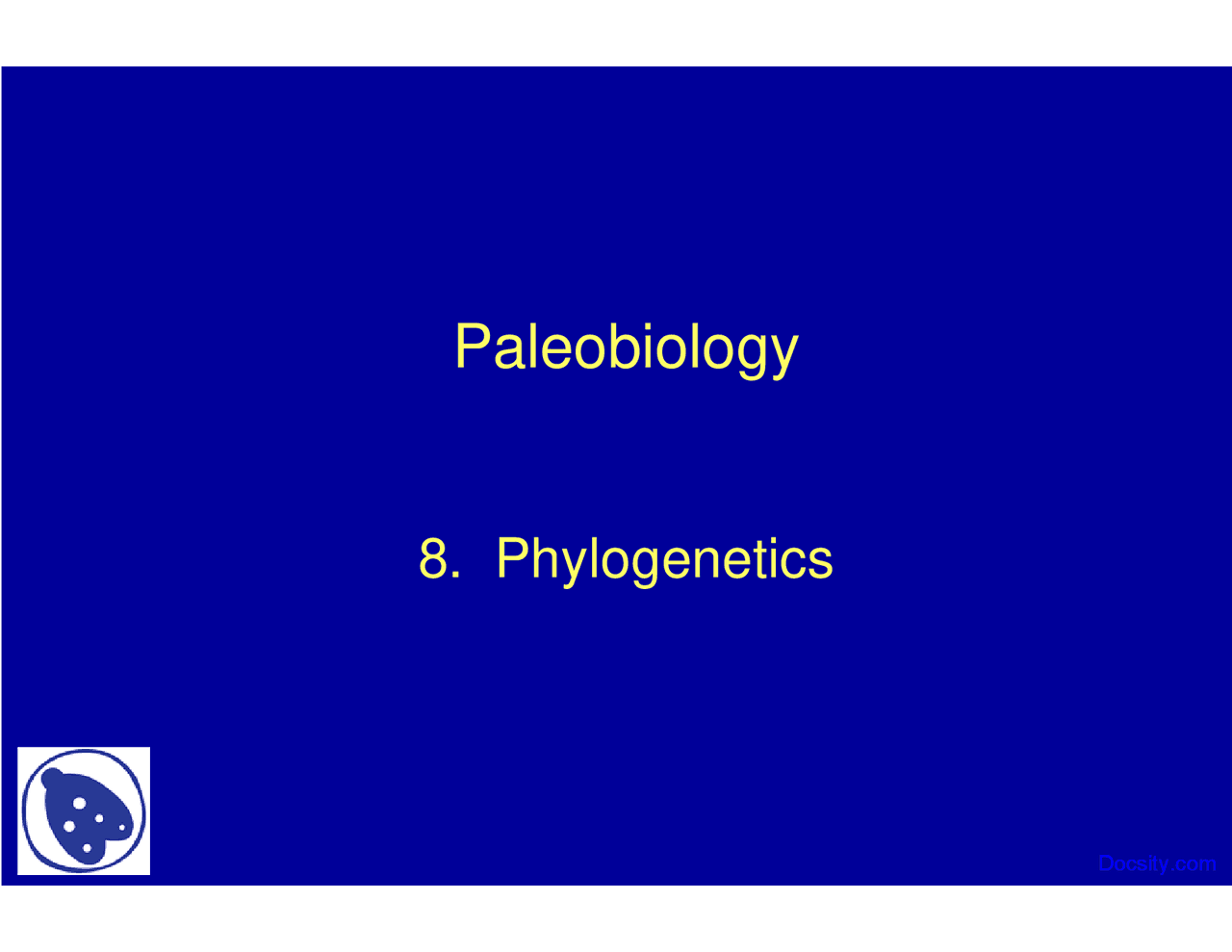 Paleobiology

8. Phylogenetics

Docsity.com